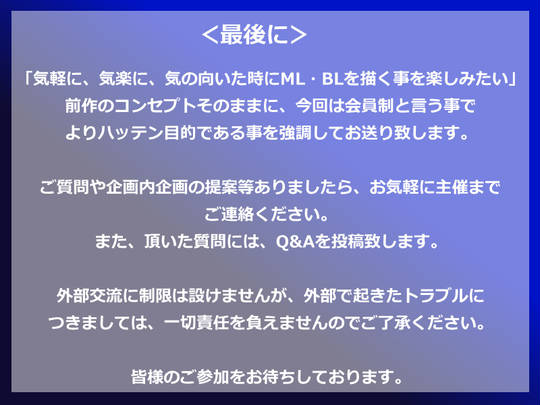 ＜最後に＞

「気軽に、気楽に、気の向いた時にML・BLを描く事を楽しみたい」
前作のコンセプトそのままに、今回は会員制と言う事で
よりハッテン目的である事を強調してお送り致します。

ご質問や企画内企画の提案等ありましたら、お気軽に主催まで
ご連絡ください。
また、頂いた質問には、Q&Aを投稿致します。

外部交流に制限は設けませんが、外部で起きたトラブルに
つきましては、一切責任を負えませんのでご了承ください。

皆様のご参加をお待ちしております。